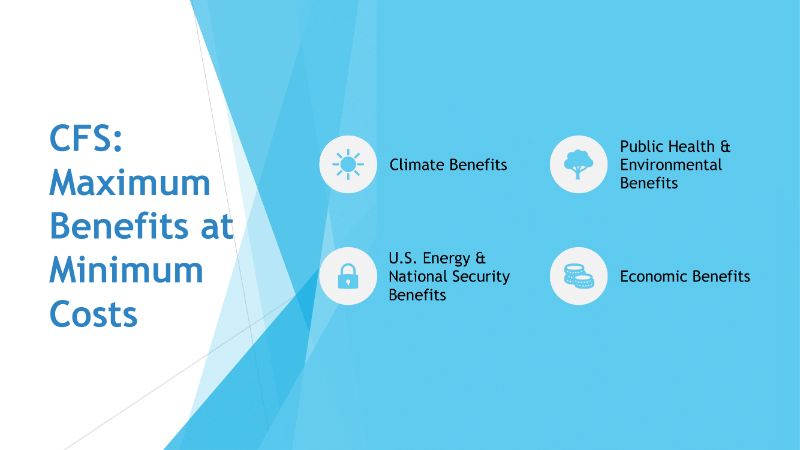 CFS: Maximum Benefits at Minimum Costs

Climate Benefits

Public Health & Environmental Benefits

U.S. Energy & National Security Benefits

Economic Benefits